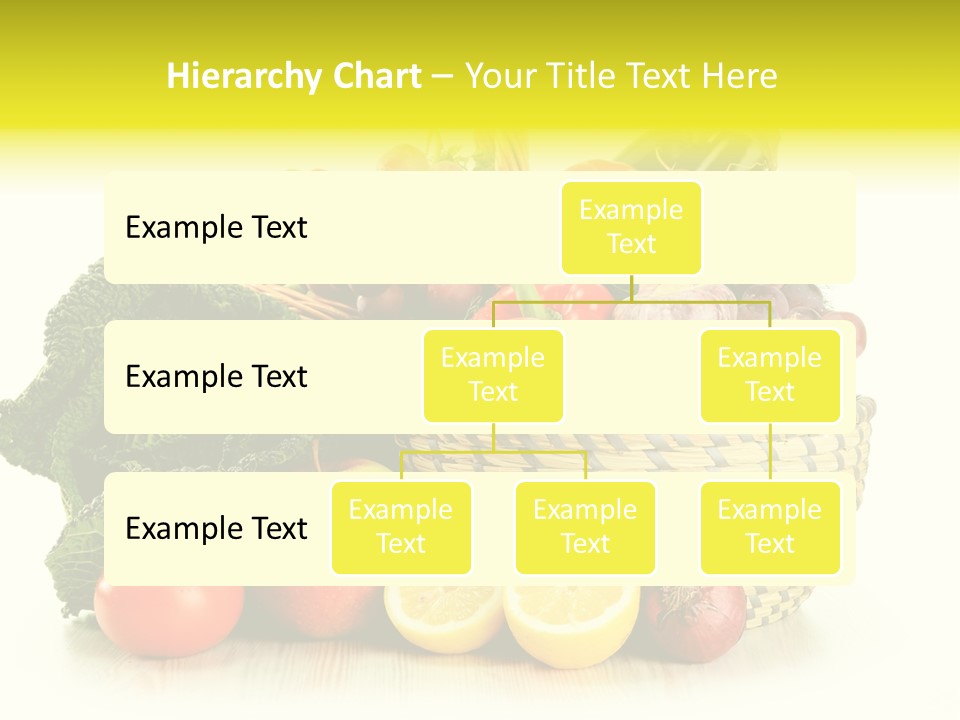 Hierarchy Chart – Your Title Text Here

Example Text

Example Text

Example Text

Example Text

Example Text

Example Text

Example Text

Example Text

Example Text